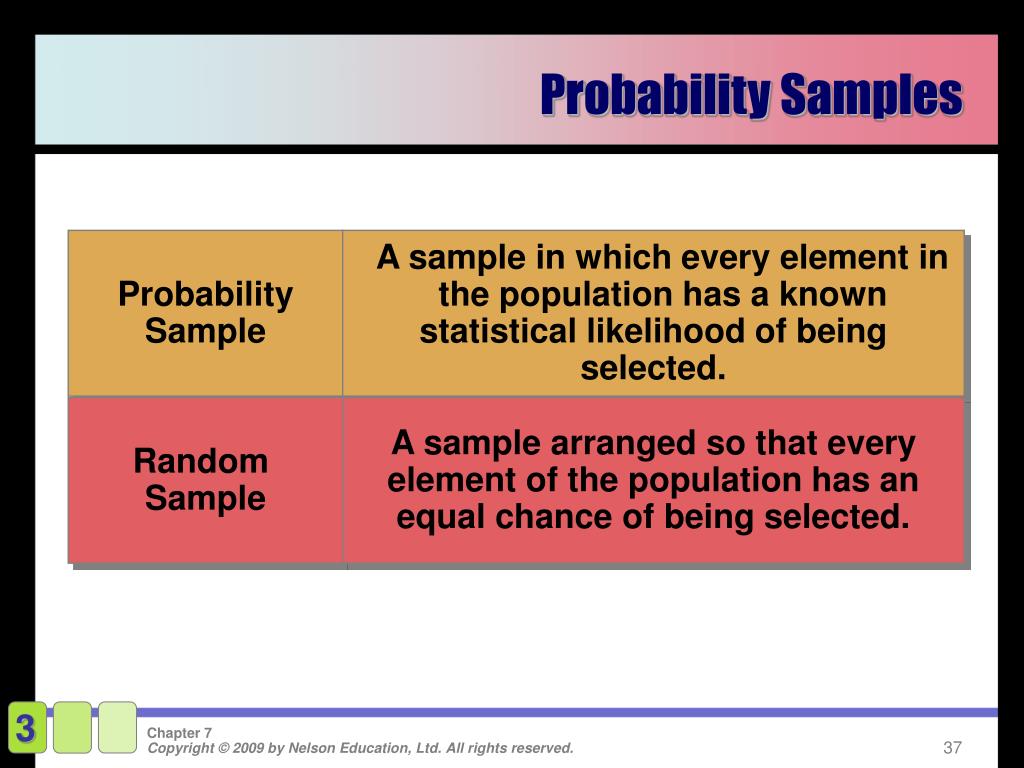 Probability Samples

| Probability Sample | A sample in which every element in the population has a known statistical likelihood of being selected. |
|---|---|
| Random Sample | A sample arranged so that every element of the population has an equal chance of being selected. |

3

Chapter 7
Copyright © 2009 by Nelson Education, Ltd. All rights reserved.

37